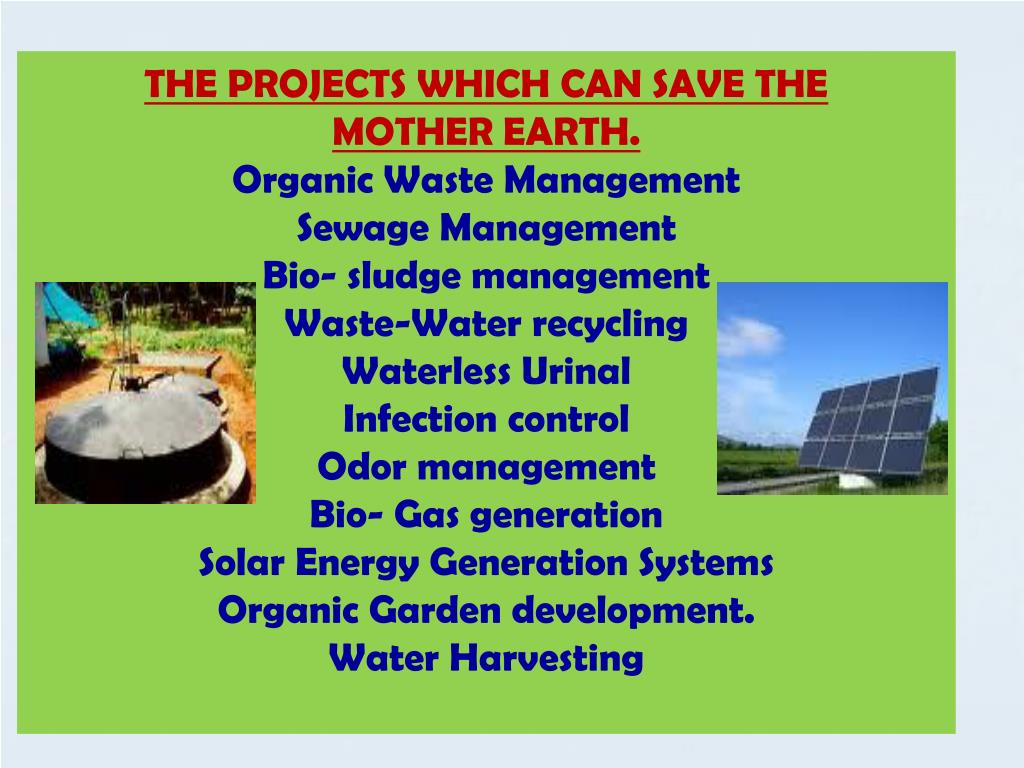 THE PROJECTS WHICH CAN SAVE THE MOTHER EARTH.

Organic Waste Management
Sewage Management
Bio- sludge management
Waste-Water recycling
Waterless Urinal
Infection control
Odor management
Bio- Gas generation
Solar Energy Generation Systems
Organic Garden development.
Water Harvesting